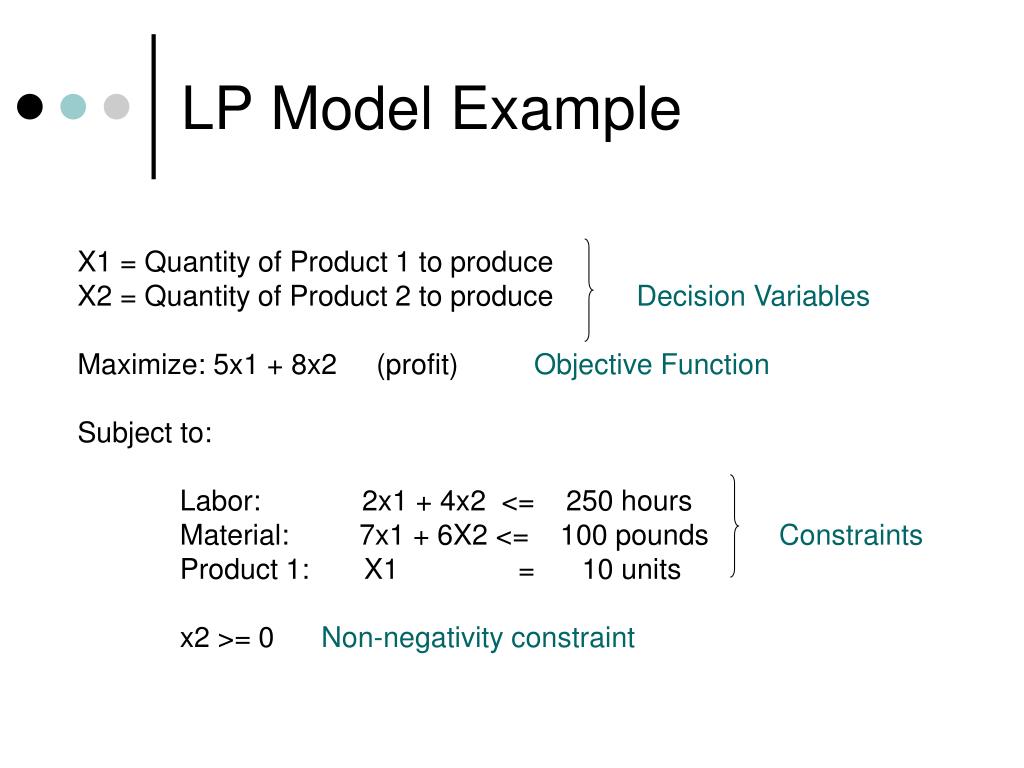 LP Model Example

X1 = Quantity of Product 1 to produce
X2 = Quantity of Product 2 to produce Decision Variables

Maximize: 5x1 + 8x2 (profit) Objective Function

Subject to:

Labor: 2x1 + 4x2 <= 250 hours
Material: 7x1 + 6X2 <= 100 pounds Constraints
Product 1: X1 = 10 units

x2 >= 0 Non-negativity constraint